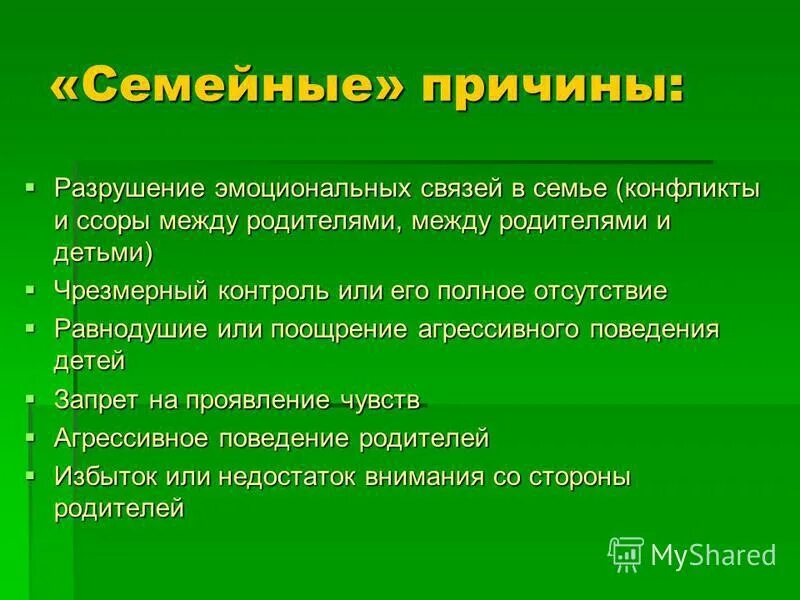 «Семейные» причины:

▪ Разрушение эмоциональных связей в семье (конфликты и ссоры между родителями, между родителями и детьми)
▪ Чрезмерный контроль или его полное отсутствие
▪ Равнодушие или поощрение агрессивного поведения детей
▪ Запрет на проявление чувств
▪ Агрессивное поведение родителей
▪ Избыток или недостаток внимания со стороны родителей

MyShared